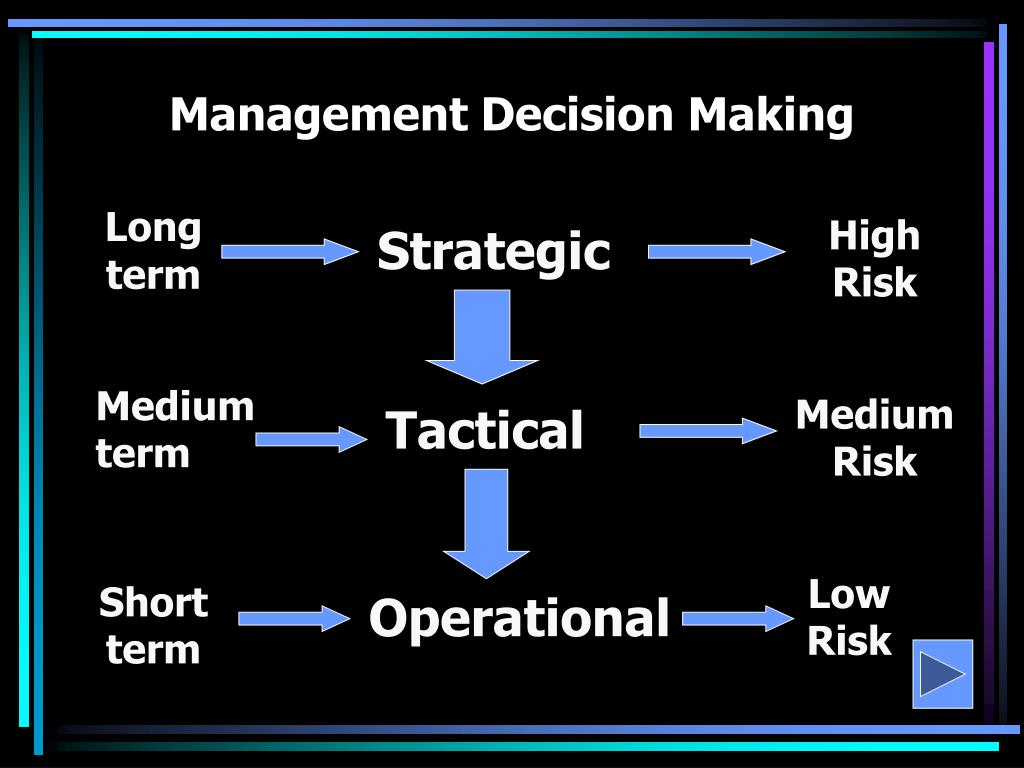 Management Decision Making

Long term

Strategic

High Risk

Medium term

Tactical

Medium Risk

Short term

Operational

Low Risk